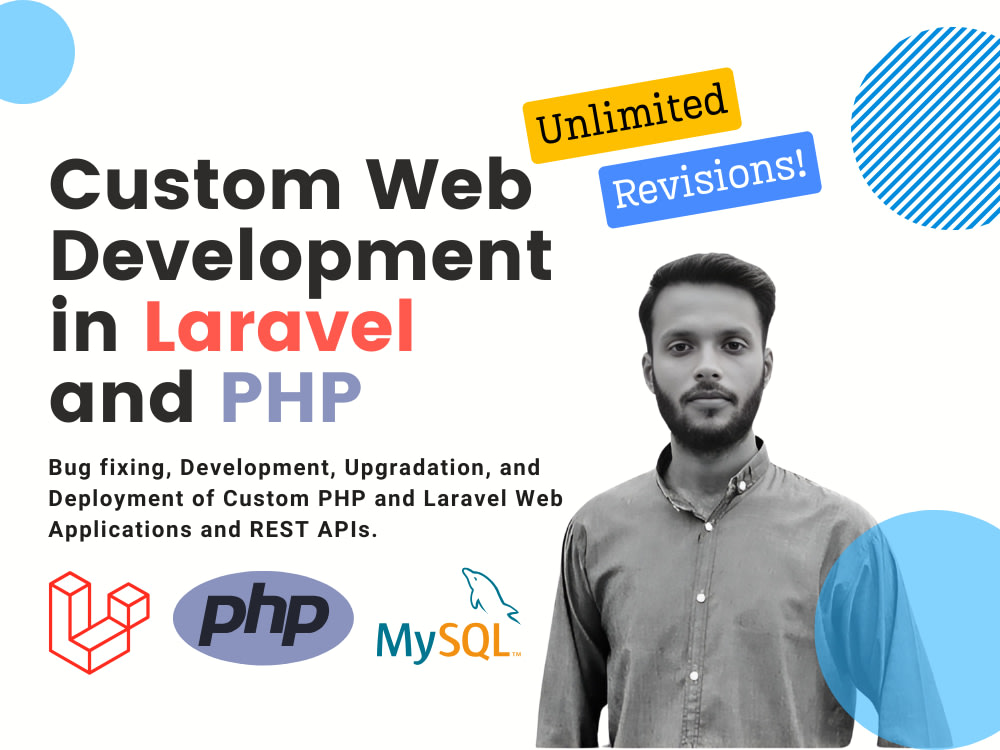 Unlimited
Revisions!

Custom Web Development in Laravel and PHP

Bug fixing, Development, Upgradation, and Deployment of Custom PHP and Laravel Web Applications and REST APIs.

php

MySQL™